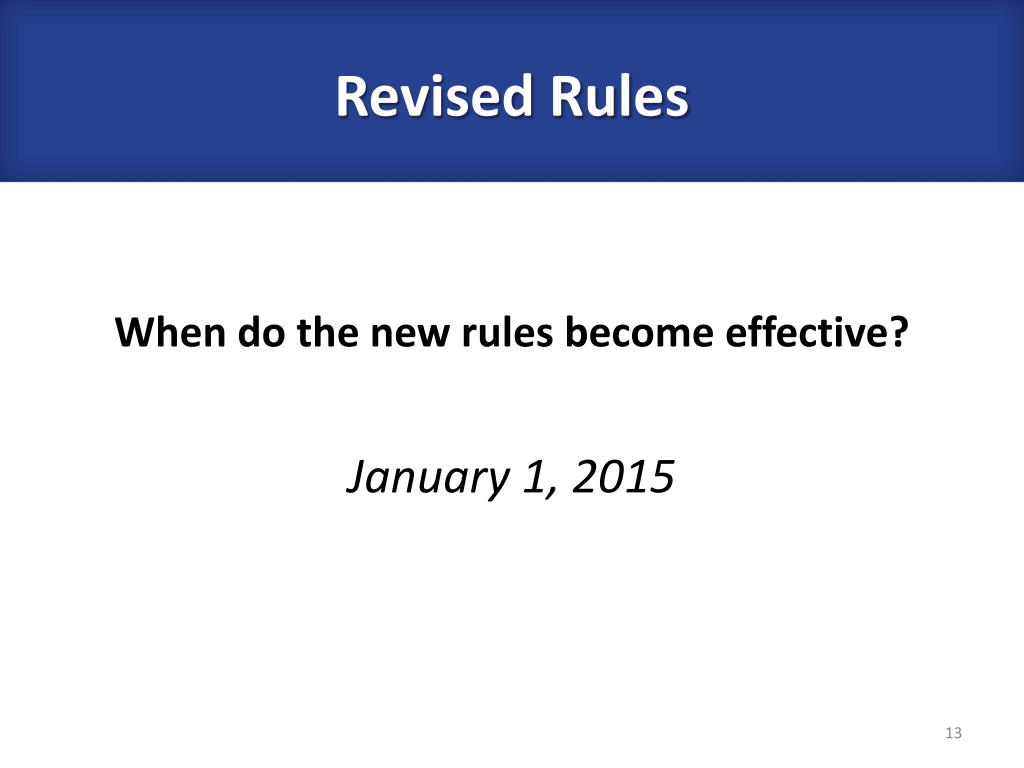 Revised Rules

When do the new rules become effective?

January 1, 2015

13